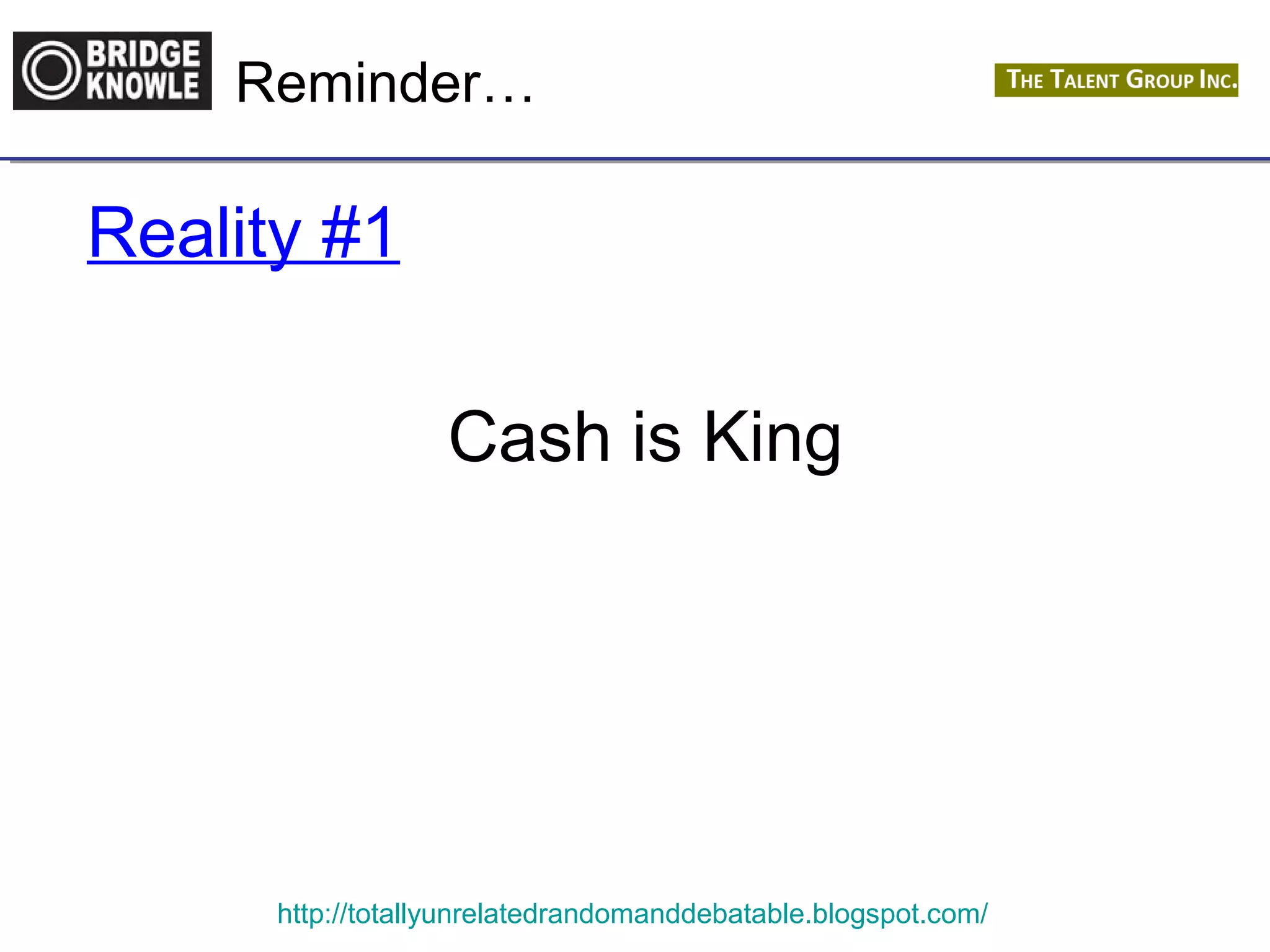 BRIDGE KNOWLE

Reminder…

THE TALENT GROUP INC.

Reality #1

Cash is King

http://totallyunrelatedrandomanddebatable.blogspot.com/